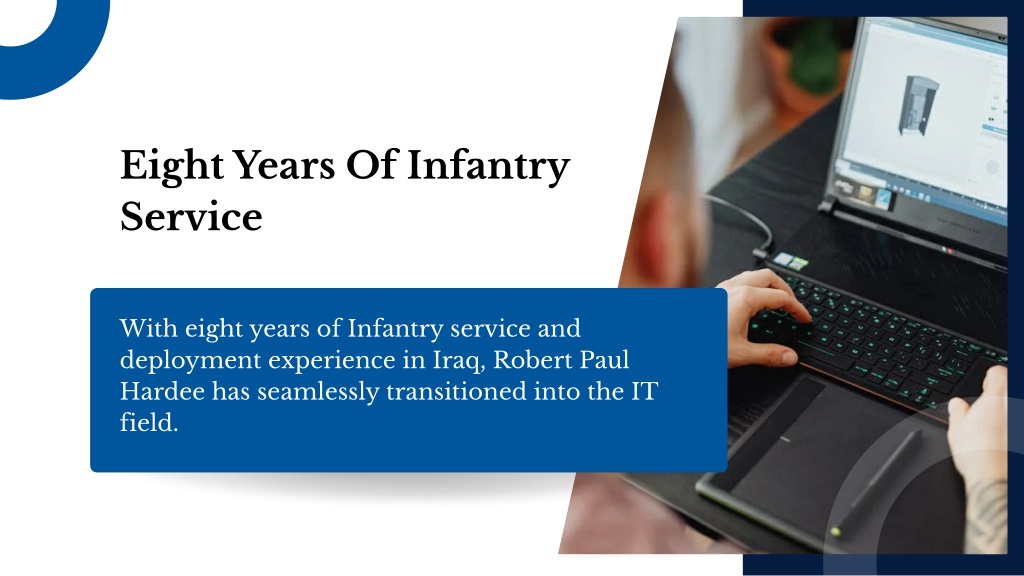 Eight Years Of Infantry Service

With eight years of Infantry service and deployment experience in Iraq, Robert Paul Hardee has seamlessly transitioned into the IT field.